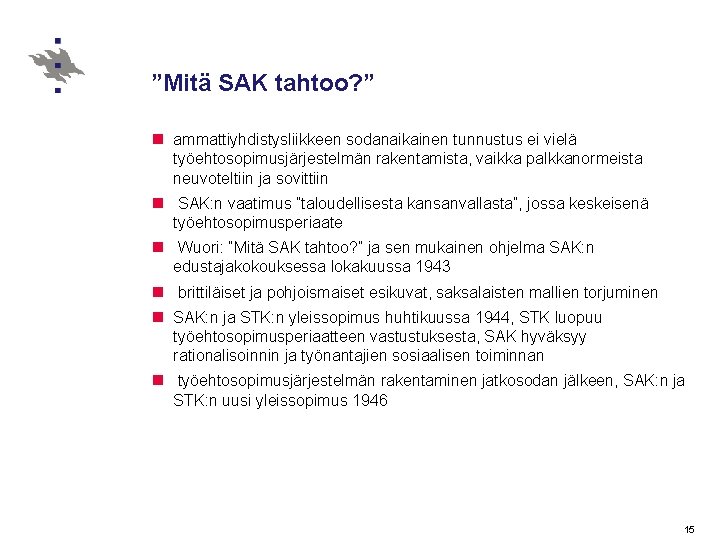 ”Mitä SAK tahtoo?”

ammattiyhdistysliikkeen sodanaikainen tunnustus ei vielä työehtosopimusjärjestelmän rakentamista, vaikka palkkanormeista neuvoteltiin ja sovittiin

SAK:n vaatimus "taloudellisesta kansanvallasta", jossa keskeisenä työehtosopimusperiaate

Wuori: "Mitä SAK tahtoo?" ja sen mukainen ohjelma SAK:n edustajakokouksessa lokakuussa 1943

brittiläiset ja pohjoismaiset esikuvat, saksalaisten mallien torjuminen

SAK:n ja STK:n yleissopimus huhtikuussa 1944, STK luopuu työehtosopimusperiaatteen vastustuksesta, SAK hyväksyy rationalisoinnin ja työnantajien sosiaalisen toiminnan

työehtosopimusjärjestelmän rakentaminen jatkosodan jälkeen, SAK:n ja STK:n uusi yleissopimus 1946

15